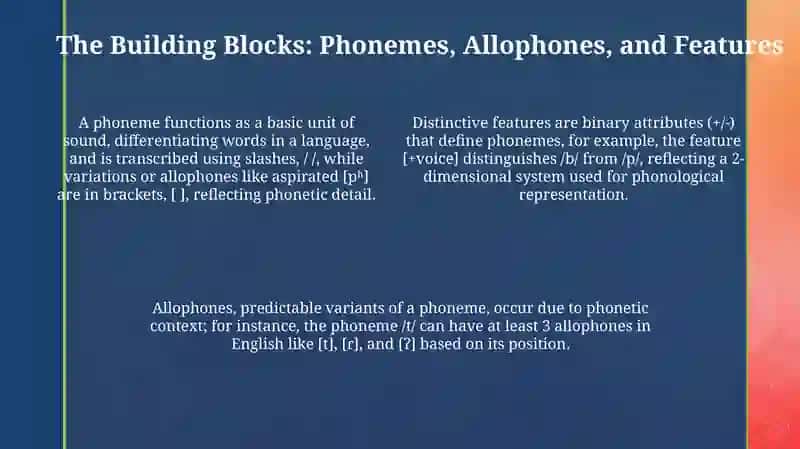 The Building Blocks: Phonemes, Allophones, and Features

A phoneme functions as a basic unit of sound, differentiating words in a language, and is transcribed using slashes, / /, while variations or allophones like aspirated [pʰ] are in brackets, [ ], reflecting phonetic detail.

Distinctive features are binary attributes (+/-) that define phonemes, for example, the feature [+voice] distinguishes /b/ from /p/, reflecting a 2-dimensional system used for phonological representation.

Allophones, predictable variants of a phoneme, occur due to phonetic context; for instance, the phoneme /t/ can have at least 3 allophones in English like [t], [ɾ], and [ʔ] based on its position.